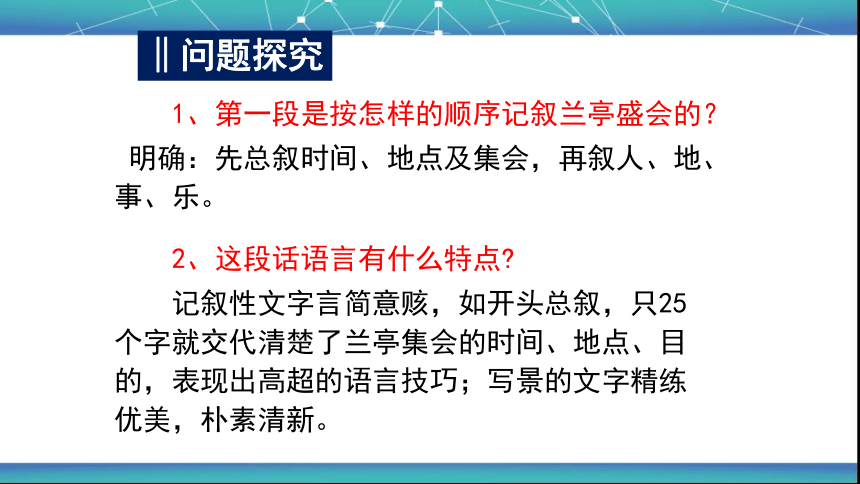 ‖问题探究

1、第一段是按怎样的顺序记叙兰亭盛会的？

明确：先总叙时间、地点及集会，再叙人、地、事、乐。

2、这段话语言有什么特点？

记叙性文字言简意赅，如开头总叙，只25个字就交代清楚了兰亭集会的时间、地点、目的，表现出高超的语言技巧；写景的文字精练优美，朴素清新。